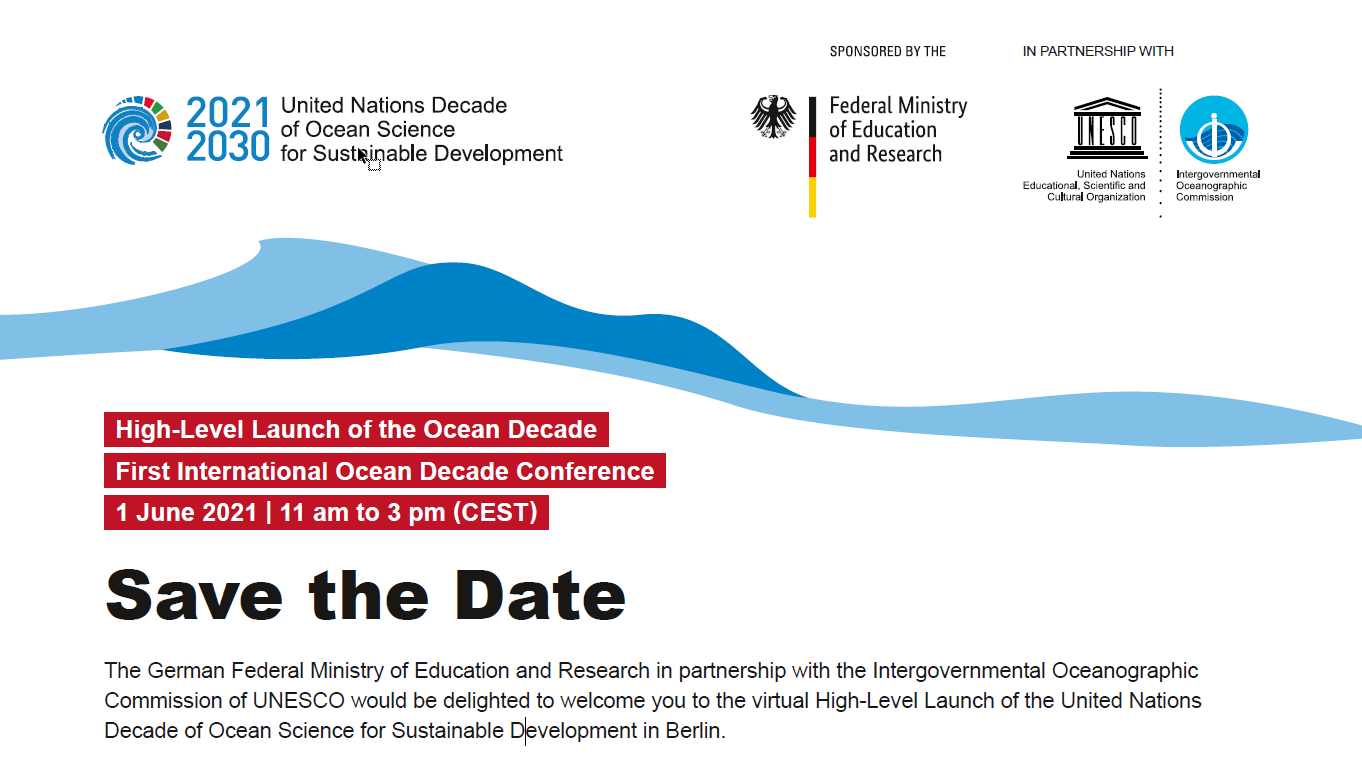 2021 2030 United Nations Decade of Ocean Science for Sustainable Development

SPONSORED BY THE

Federal Ministry of Education and Research

IN PARTNERSHIP WITH

UNESCO

United Nations Educational, Scientific and Cultural Organization

Intergovernmental Oceanographic Commission

High-Level Launch of the Ocean Decade

First International Ocean Decade Conference

1 June 2021 | 11 am to 3 pm (CEST)

Save the Date

The German Federal Ministry of Education and Research in partnership with the Intergovernmental Oceanographic Commission of UNESCO would be delighted to welcome you to the virtual High-Level Launch of the United Nations Decade of Ocean Science for Sustainable Development in Berlin.